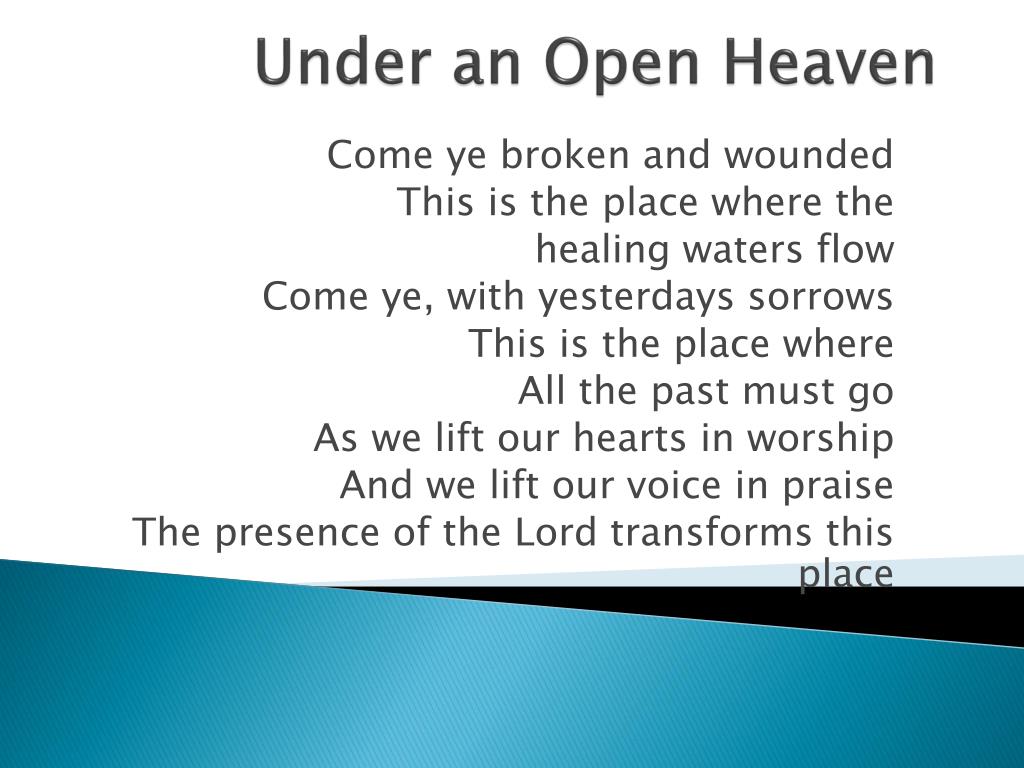 Under an Open Heaven

Come ye broken and wounded
This is the place where the healing waters flow
Come ye, with yesterdays sorrows
This is the place where
All the past must go
As we lift our hearts in worship
And we lift our voice in praise
The presence of the Lord transforms this place